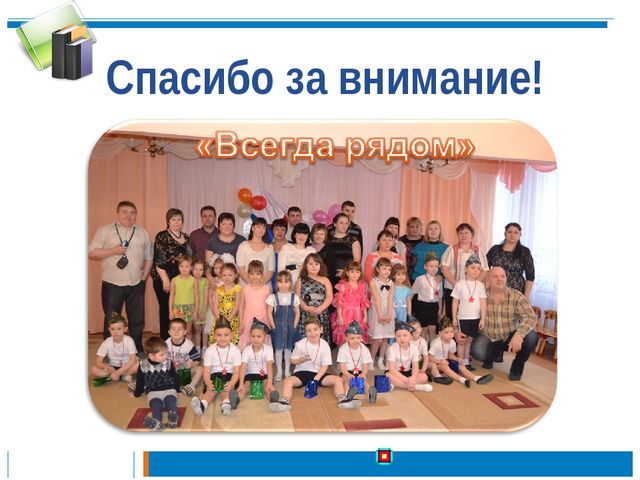 Спасибо за внимание!

«Всегда рядом»